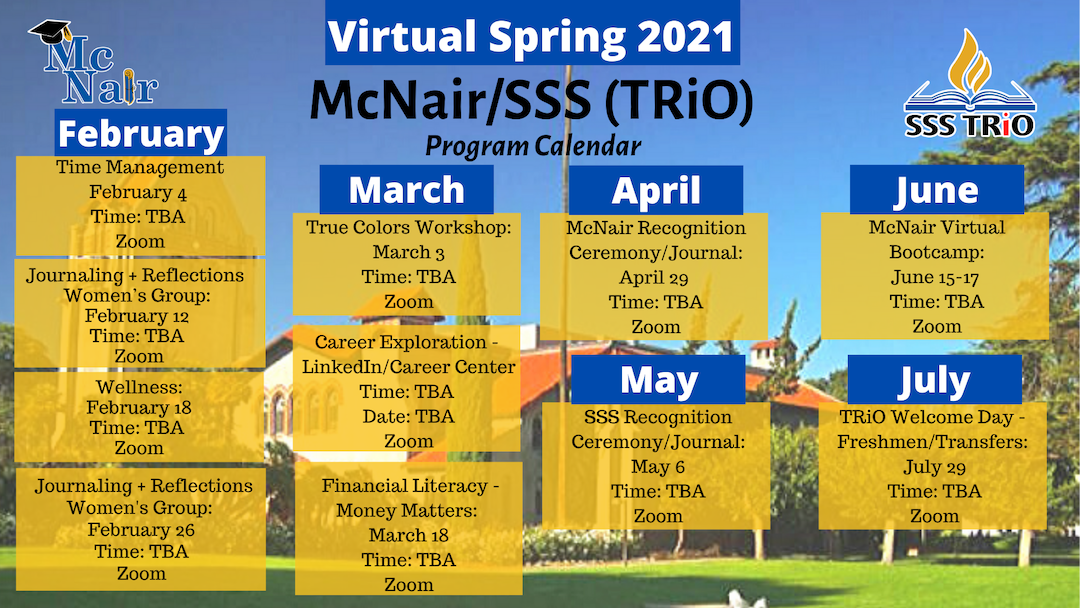 McNair

Virtual Spring 2021

McNair/SSS (TRiO)

Program Calendar

SSS TRiO

February

Time Management
February 4
Time: TBA
Zoom

Journaling + Reflections
Women's Group:
February 12
Time: TBA
Zoom

Wellness:
February 18
Time: TBA
Zoom

Journaling + Reflections
Women's Group:
February 26
Time: TBA
Zoom

March

True Colors Workshop:
March 3
Time: TBA
Zoom

Career Exploration - LinkedIn/Career Center
Time: TBA
Date: TBA
Zoom

Financial Literacy - Money Matters:
March 18
Time: TBA
Zoom

April

McNair Recognition
Ceremony/Journal:
April 29
Time: TBA
Zoom

May

SSS Recognition
Ceremony/Journal:
May 6
Time: TBA
Zoom

June

McNair Virtual
Bootcamp:
June 15-17
Time: TBA
Zoom

July

TRiO Welcome Day - Freshmen/Transfers:
July 29
Time: TBA
Zoom